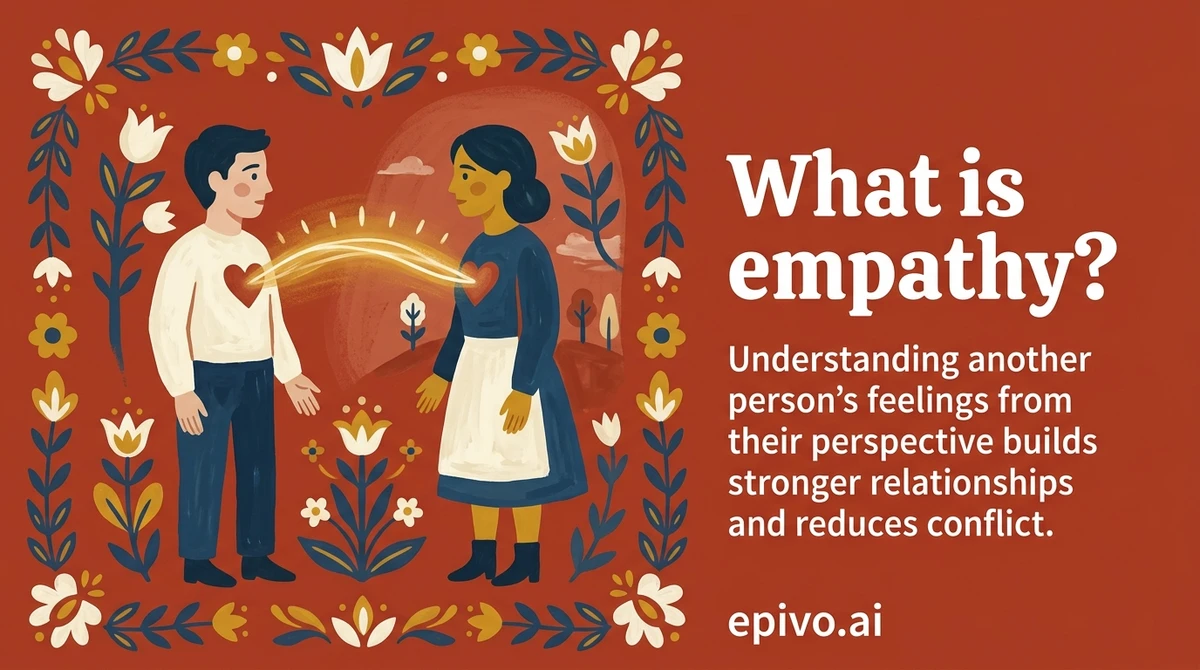 What is empathy?

Understanding another person's feelings from their perspective builds stronger relationships and reduces conflict.

epivo.ai